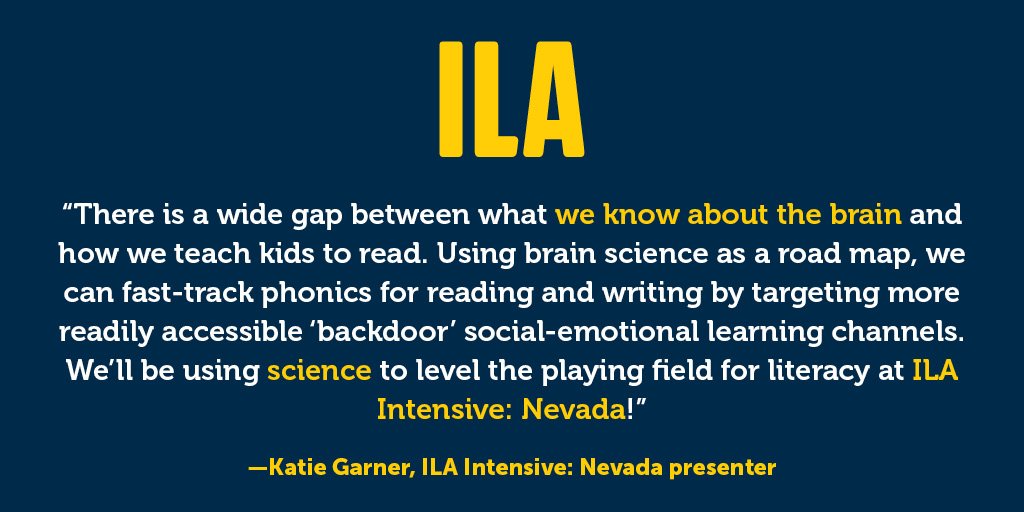 ILA

“There is a wide gap between what we know about the brain and how we teach kids to read. Using brain science as a road map, we can fast-track phonics for reading and writing by targeting more readily accessible ‘backdoor’ social-emotional learning channels. We’ll be using science to level the playing field for literacy at ILA Intensive: Nevada!”

—Katie Garner, ILA Intensive: Nevada presenter